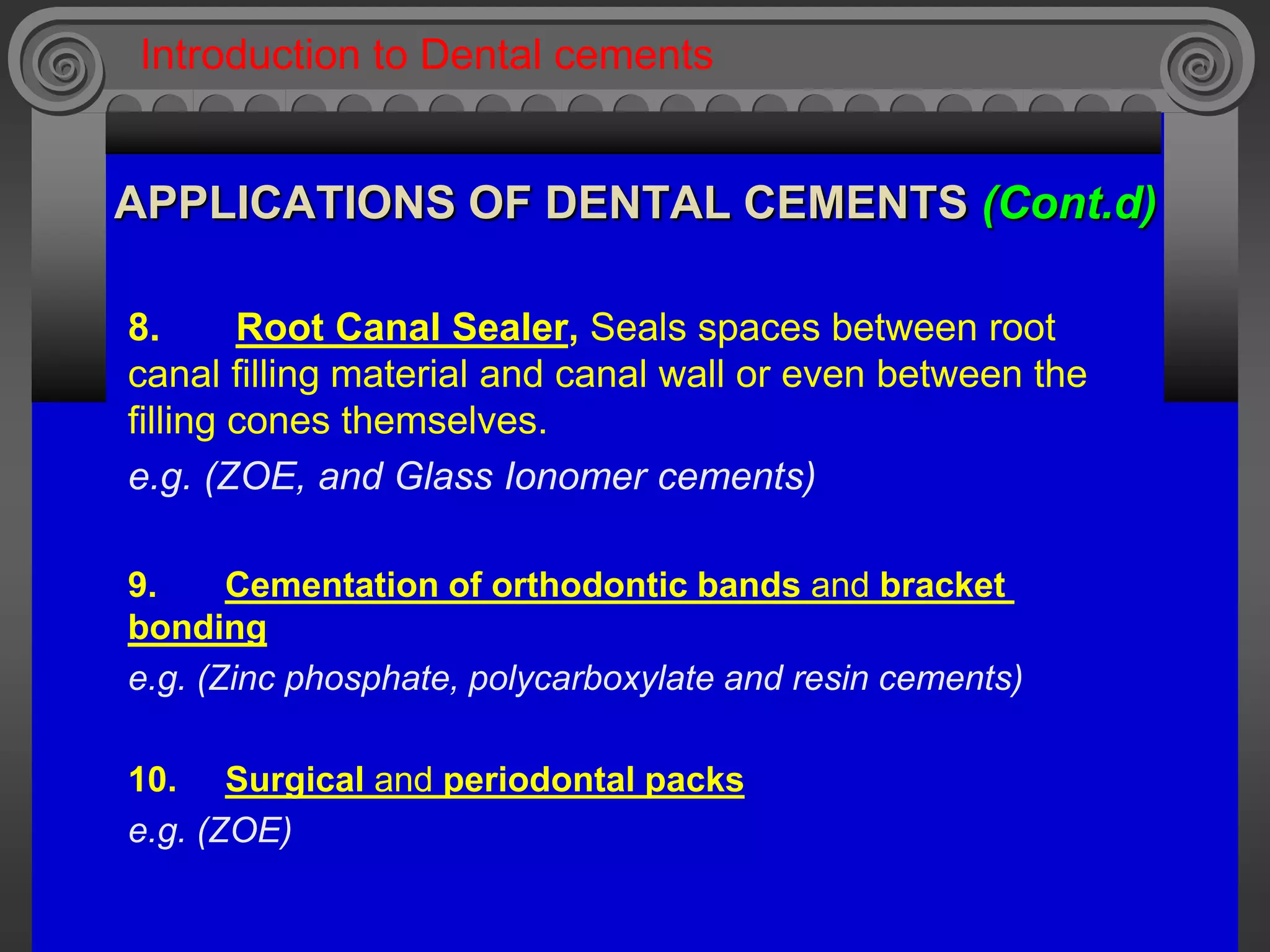 Introduction to Dental cements

APPLICATIONS OF DENTAL CEMENTS (Cont.d)

8. Root Canal Sealer, Seals spaces between root canal filling material and canal wall or even between the filling cones themselves.

e.g. (ZOE, and Glass Ionomer cements)

9. Cementation of orthodontic bands and bracket bonding

e.g. (Zinc phosphate, polycarboxylate and resin cements)

10. Surgical and periodontal packs

e.g. (ZOE)